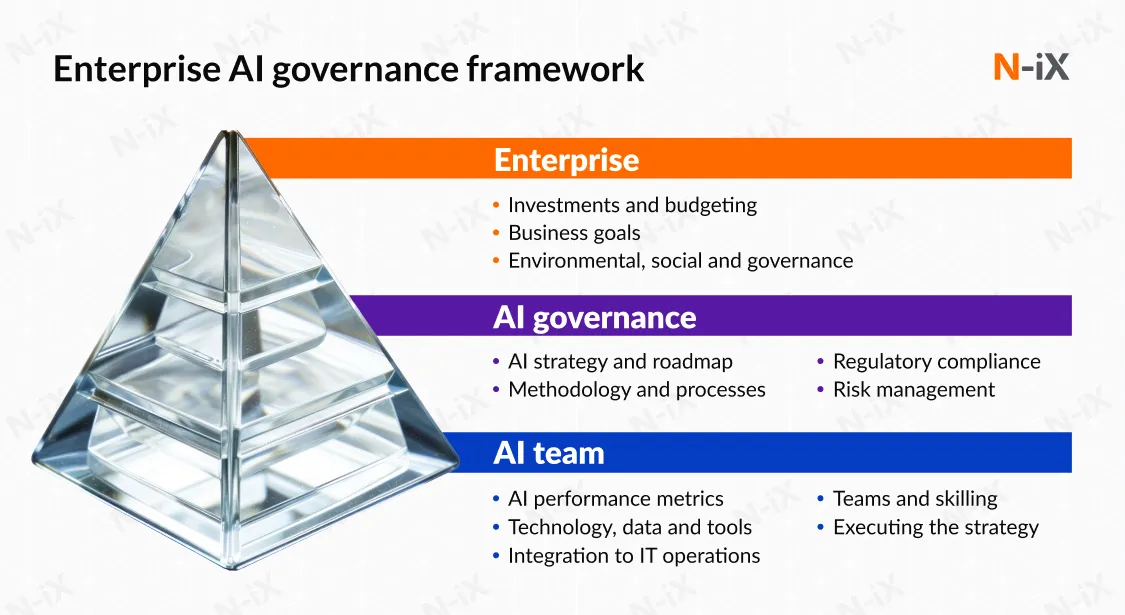 Enterprise AI governance framework

N-iX

Enterprise

• Investments and budgeting
• Business goals
• Environmental, social and governance

AI governance

• AI strategy and roadmap
• Methodology and processes

• Regulatory compliance
• Risk management

AI team

• AI performance metrics
• Technology, data and tools
• Integration to IT operations

• Teams and skilling
• Executing the strategy